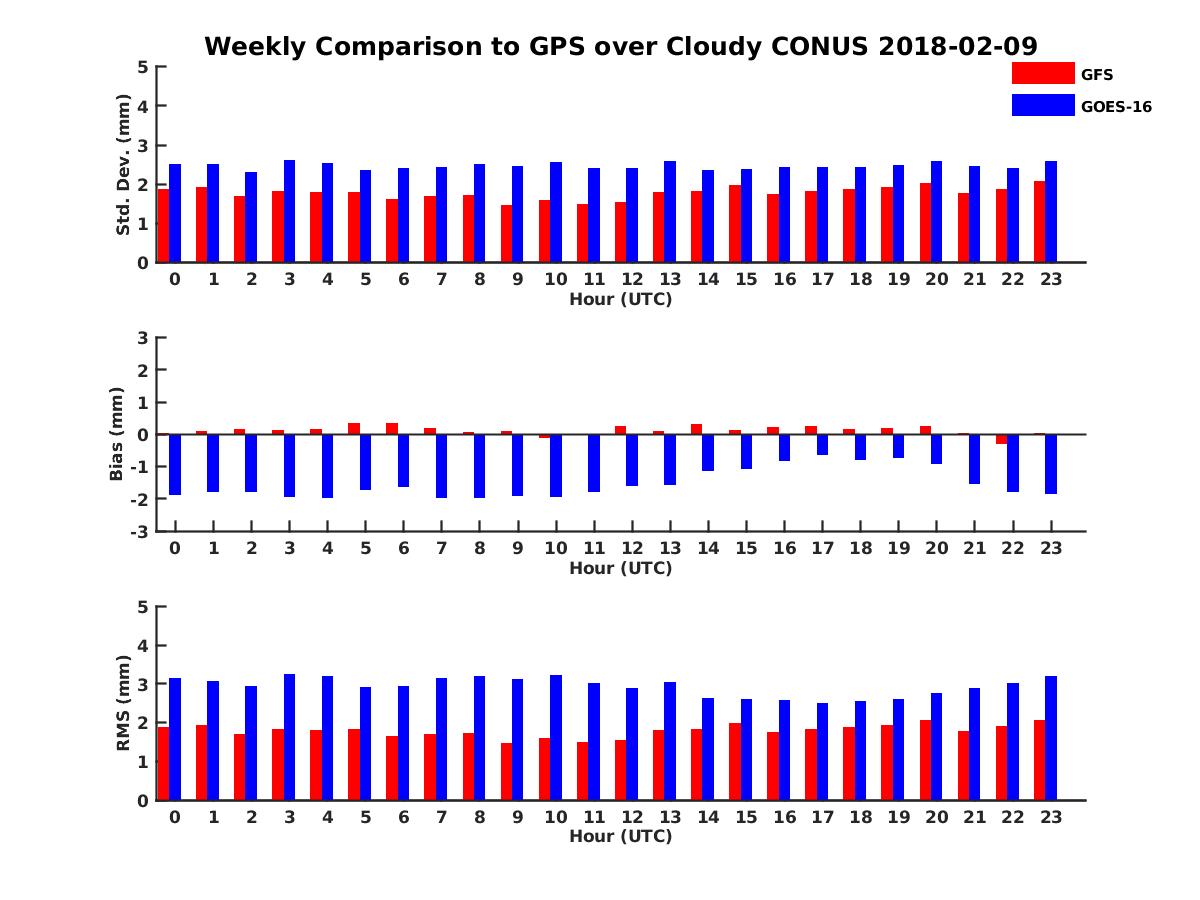 Weekly Comparison to GPS over Cloudy CONUS 2018-02-09

GFS
GOES-16

Std. Dev. (mm)
5
4
3
2
1
0
0 1 2 3 4 5 6 7 8 9 10 11 12 13 14 15 16 17 18 19 20 21 22 23
Hour (UTC)

Bias (mm)
3
2
1
0
-1
-2
-3
0 1 2 3 4 5 6 7 8 9 10 11 12 13 14 15 16 17 18 19 20 21 22 23
Hour (UTC)

RMS (mm)
5
4
3
2
1
0
0 1 2 3 4 5 6 7 8 9 10 11 12 13 14 15 16 17 18 19 20 21 22 23
Hour (UTC)